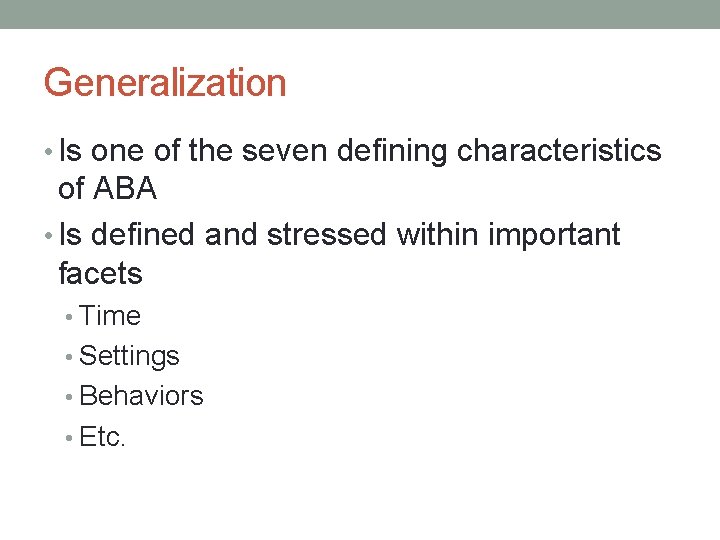 Generalization

• Is one of the seven defining characteristics of ABA
• Is defined and stressed within important facets
  • Time
  • Settings
  • Behaviors
  • Etc.